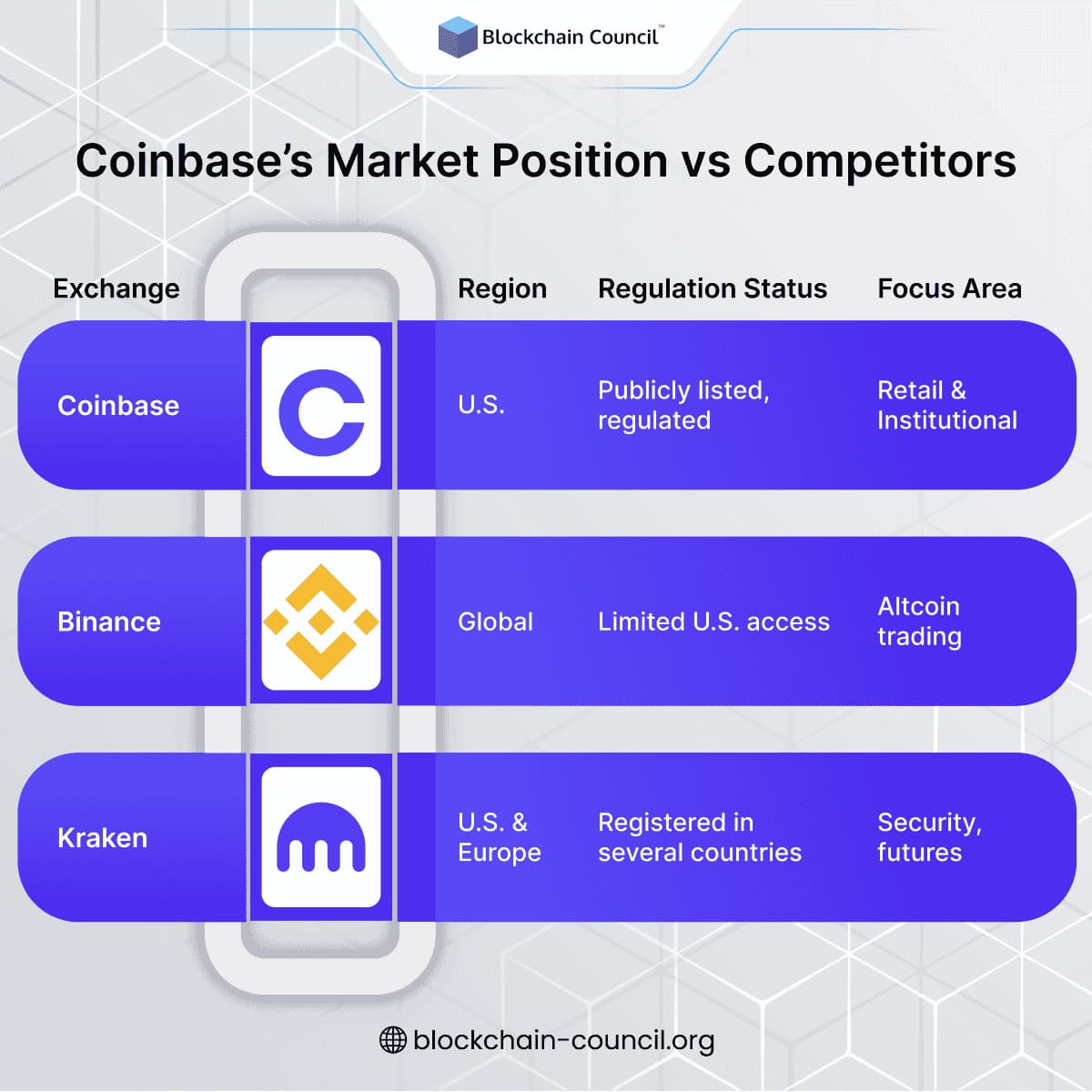 Blockchain Council™

Coinbase's Market Position vs Competitors

| Exchange | Region | Regulation Status | Focus Area |
|---|---|---|---|
| Coinbase | U.S. | Publicly listed, regulated | Retail & Institutional |
| Binance | Global | Limited U.S. access | Altcoin trading |
| Kraken | U.S. & Europe | Registered in several countries | Security, futures |

blockchain-council.org